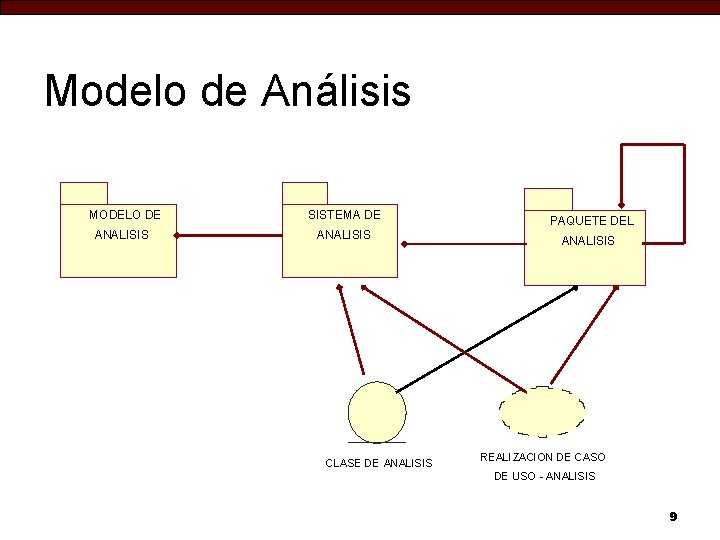 Modelo de Análisis

MODELO DE ANALISIS

SISTEMA DE ANALISIS

PAQUETE DEL ANALISIS

CLASE DE ANALISIS

REALIZACION DE CASO DE USO - ANALISIS

9